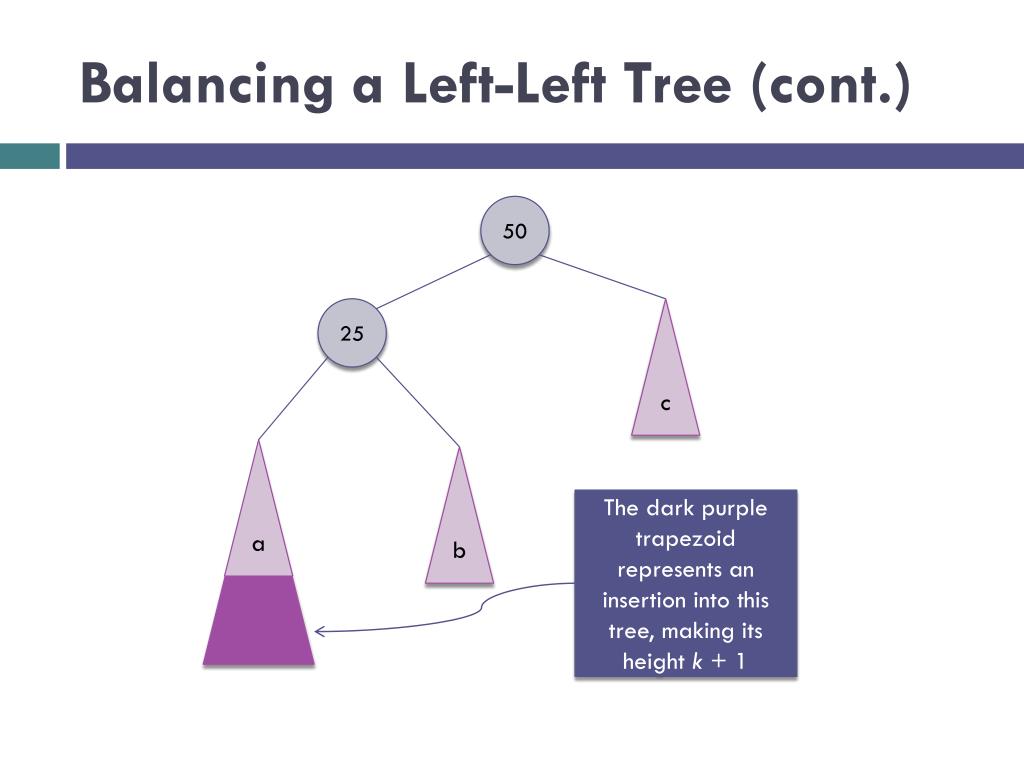 Balancing a Left-Left Tree (cont.)

50

25

c

a

b

The dark purple trapezoid represents an insertion into this tree, making its height $k + 1$